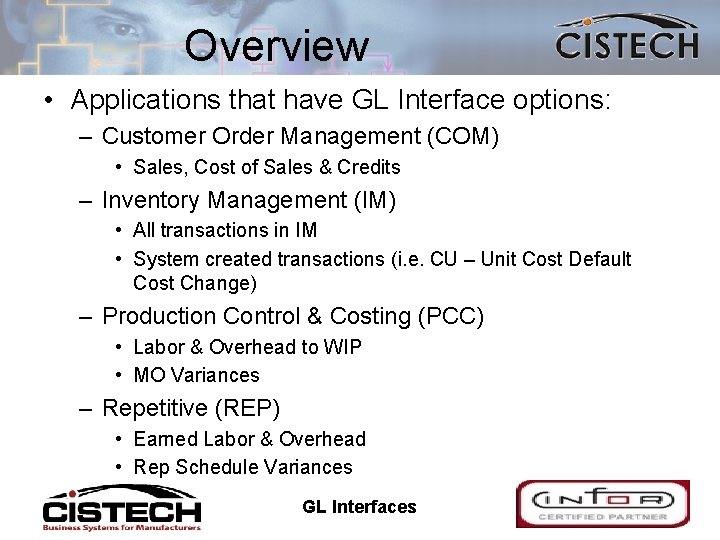 Overview

CISTECH

• Applications that have GL Interface options:
– Customer Order Management (COM)
• Sales, Cost of Sales & Credits
– Inventory Management (IM)
• All transactions in IM
• System created transactions (i.e. CU – Unit Cost Default Cost Change)
– Production Control & Costing (PCC)
• Labor & Overhead to WIP
• MO Variances
– Repetitive (REP)
• Earned Labor & Overhead
• Rep Schedule Variances

CISTECH
Business Systems for Manufacturers

GL Interfaces

infor
CERTIFIED PARTNER